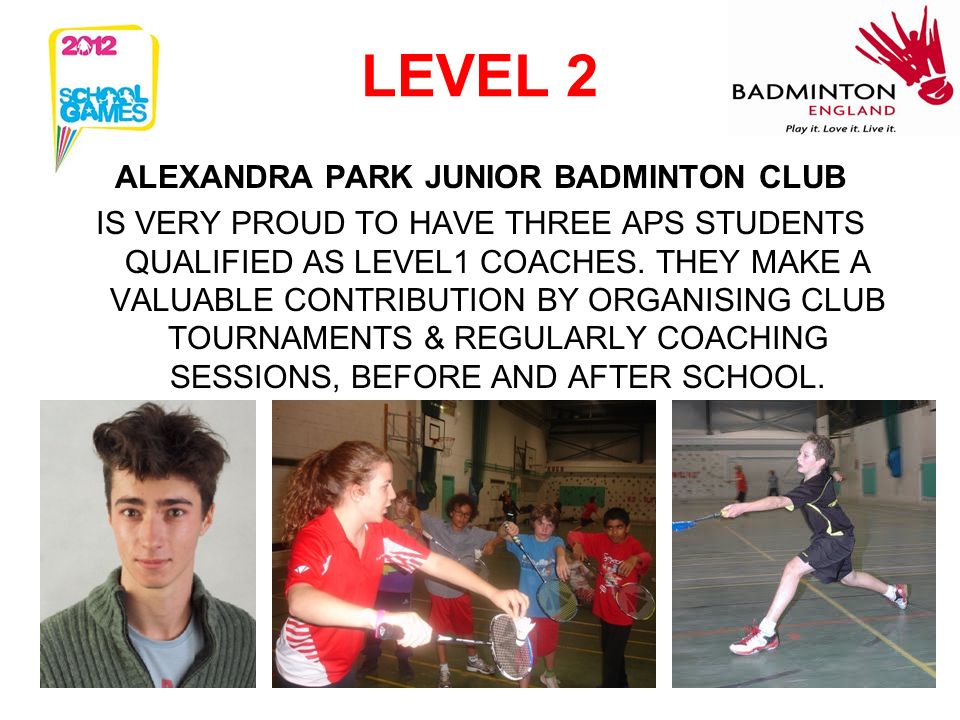 2012 SCHOOL GAMES

LEVEL 2

BADMINTON ENGLAND
Play it. Love it. Live it.

ALEXANDRA PARK JUNIOR BADMINTON CLUB

IS VERY PROUD TO HAVE THREE APS STUDENTS QUALIFIED AS LEVEL1 COACHES. THEY MAKE A VALUABLE CONTRIBUTION BY ORGANISING CLUB TOURNAMENTS & REGULARLY COACHING SESSIONS, BEFORE AND AFTER SCHOOL.